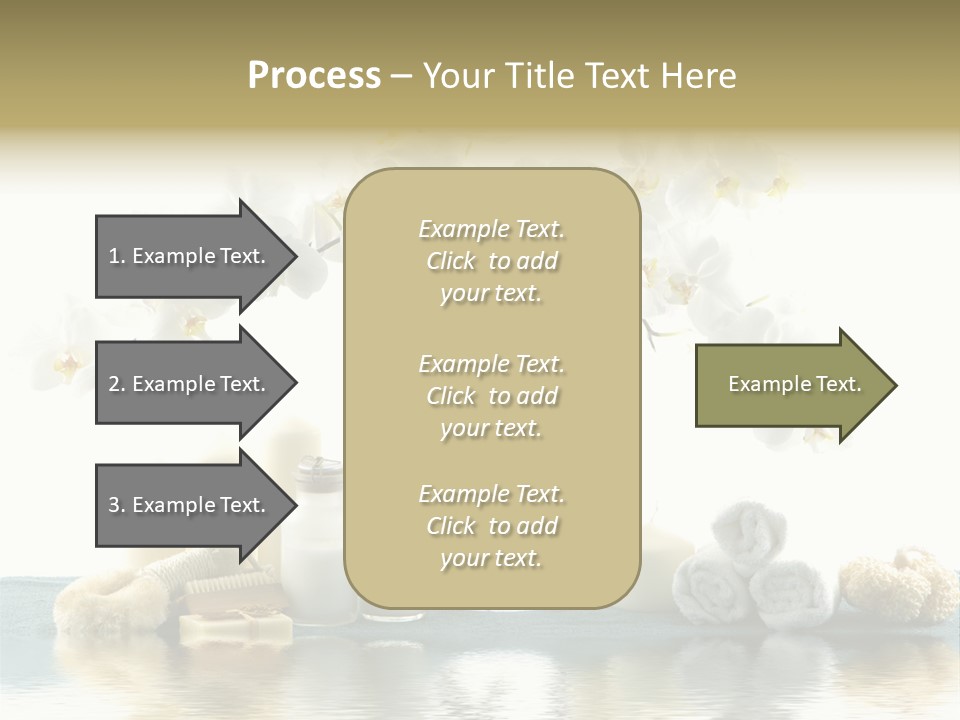 Process – Your Title Text Here

1. Example Text.

2. Example Text.

3. Example Text.

Example Text. Click to add your text.

Example Text. Click to add your text.

Example Text. Click to add your text.

Example Text.